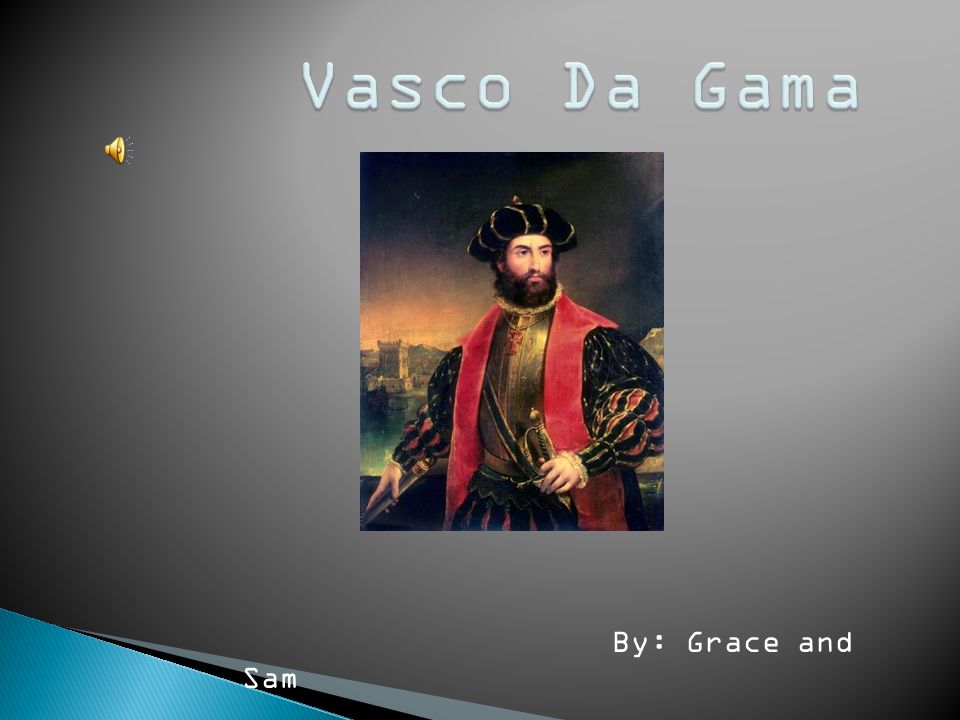 Vasco Da Gama

By: Grace and Sam